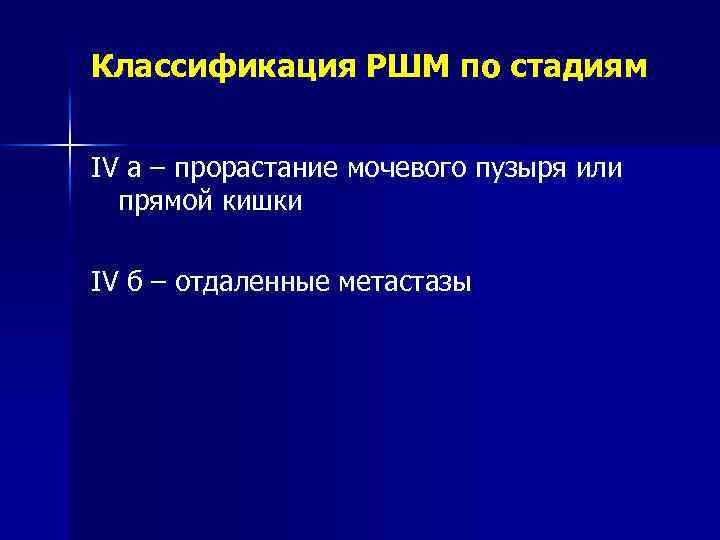 Классификация РШМ по стадиям

IV а – прорастание мочевого пузыря или прямой кишки

IV б – отдаленные метастазы